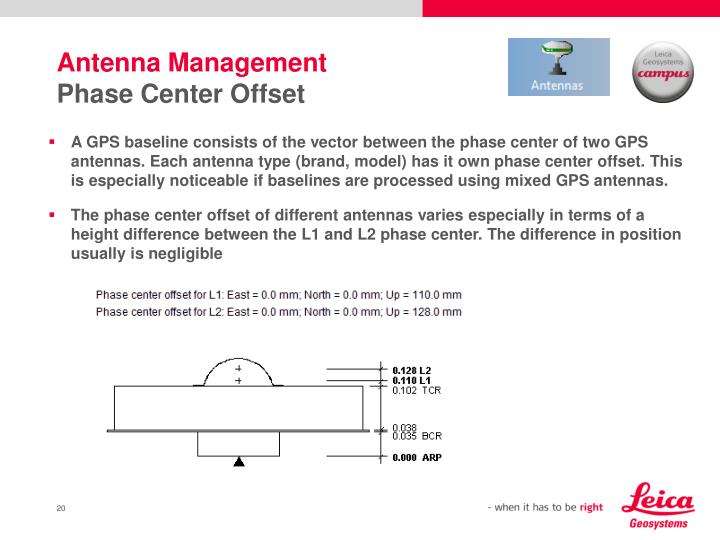 Antenna Management
Phase Center Offset

Antennas

Leica Geosystems campus

▪ A GPS baseline consists of the vector between the phase center of two GPS antennas. Each antenna type (brand, model) has it own phase center offset. This is especially noticeable if baselines are processed using mixed GPS antennas.

▪ The phase center offset of different antennas varies especially in terms of a height difference between the L1 and L2 phase center. The difference in position usually is negligible

Phase center offset for L1: East = 0.0 mm; North = 0.0 mm; Up = 110.0 mm
Phase center offset for L2: East = 0.0 mm; North = 0.0 mm; Up = 128.0 mm

0.128 L2
0.110 L1
0.102 TCR
0.038
0.035 BCR
0.000 ARP

20

- when it has to be right

Leica Geosystems